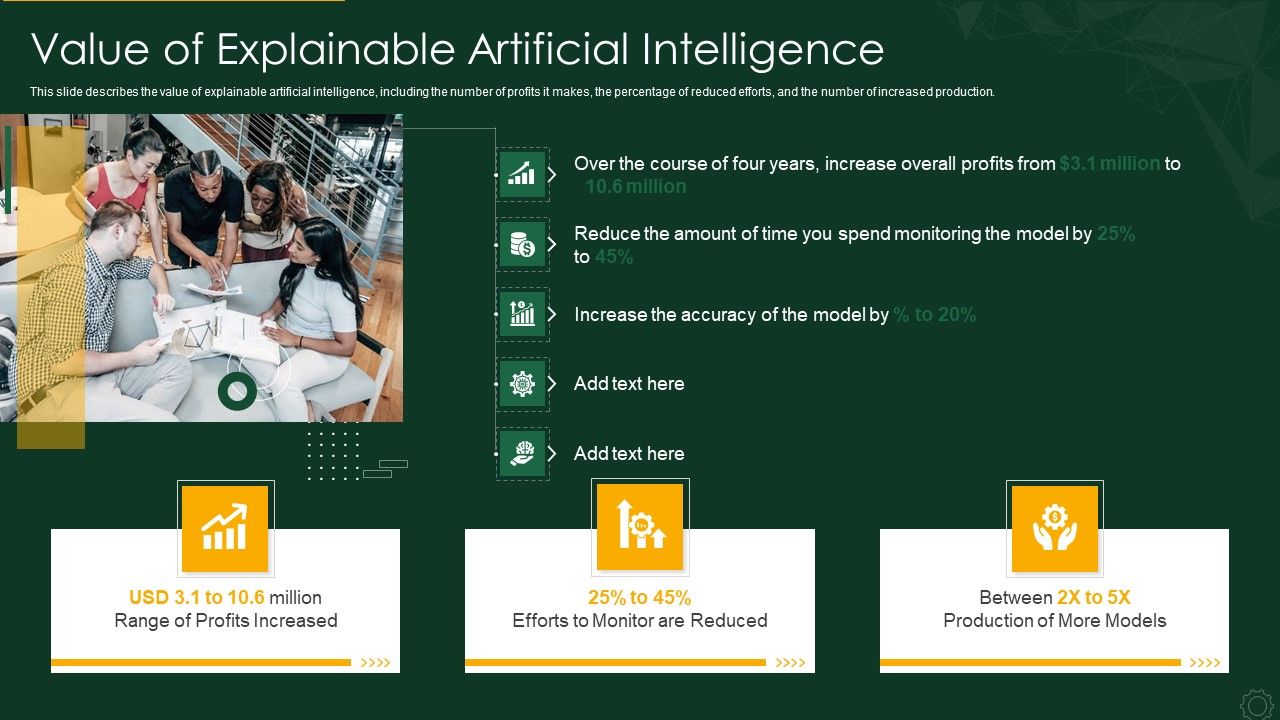 Value of Explainable Artificial Intelligence

This slide describes the value of explainable artificial intelligence, including the number of profits it makes, the percentage of reduced efforts, and the number of increased production.

Over the course of four years, increase overall profits from $3.1 million to 10.6 million

Reduce the amount of time you spend monitoring the model by 25% to 45%

Increase the accuracy of the model by % to 20%

Add text here

Add text here

USD 3.1 to 10.6 million
Range of Profits Increased

25% to 45%
Efforts to Monitor are Reduced

Between 2X to 5X
Production of More Models